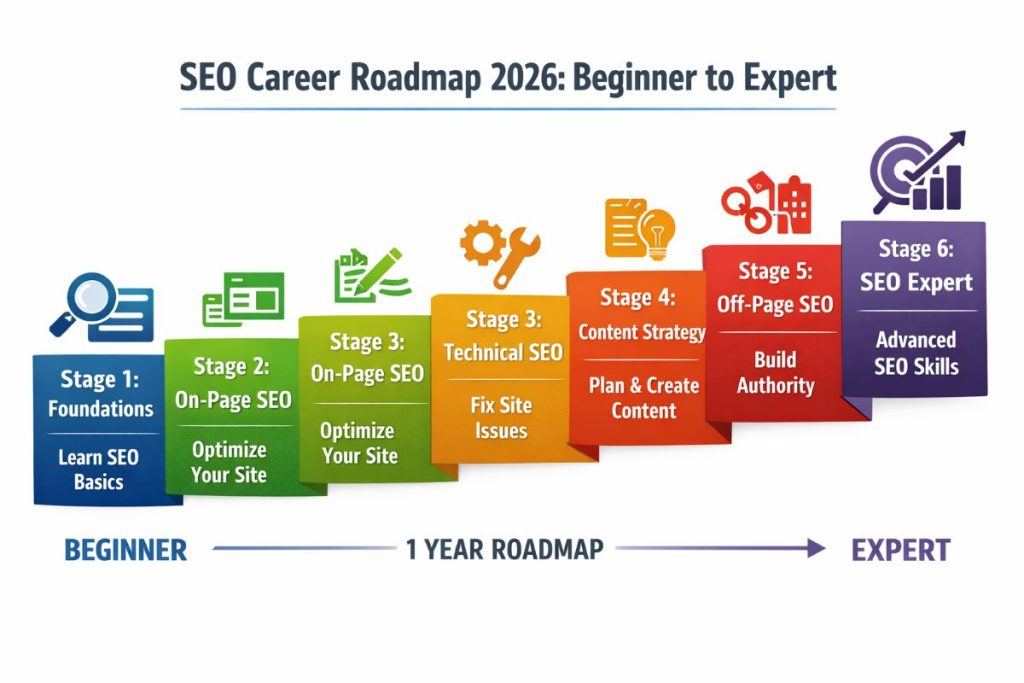 SEO Career Roadmap 2026: Beginner to Expert

Stage 1: Foundations

Learn SEO Basics

Stage 2: On-Page SEO

Optimize Your Site

Stage 3: On-Page SEO

Optimize Your Site

Stage 3: Technical SEO

Fix Site Issues

Stage 4: Content Strategy

Plan & Create Content

Stage 5: Off-Page SEO

Build Authority

Stage 6: SEO Expert

Advanced SEO Skills

BEGINNER 1 YEAR ROADMAP EXPERT